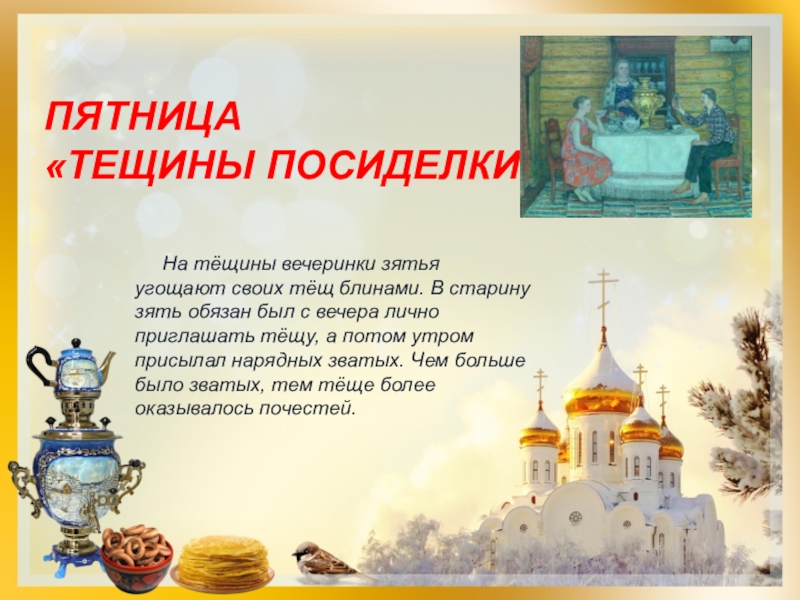 ПЯТНИЦА
«ТЕЩИНЫ ПОСИДЕЛКИ

На тёщины вечеринки зятья угощают своих тёщ блинами. В старину зять обязан был с вечера лично приглашать тёщу, а потом утром присылал нарядных зватых. Чем больше было зватых, тем тёще более оказывалось почестей.